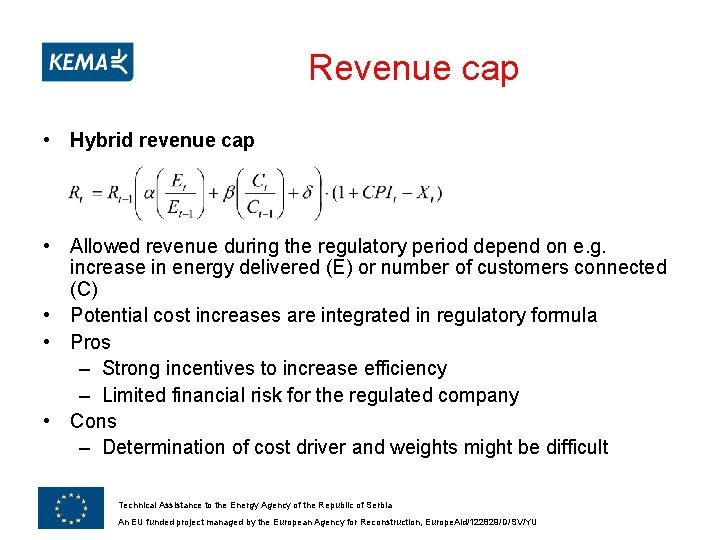 KEMA

Revenue cap

• Hybrid revenue cap

$R_t = R_{t-1}\left(\alpha\left(\frac{E_t}{E_{t-1}}\right)+\beta\left(\frac{C_t}{C_{t-1}}\right)+\delta\right)\cdot(1+CPI_t-X_t)$

• Allowed revenue during the regulatory period depend on e.g. increase in energy delivered (E) or number of customers connected (C)
• Potential cost increases are integrated in regulatory formula
• Pros
– Strong incentives to increase efficiency
– Limited financial risk for the regulated company
• Cons
– Determination of cost driver and weights might be difficult

Technical Assistance to the Energy Agency of the Republic of Serbia
An EU funded project managed by the European Agency for Reconstruction, EuropeAid/122829/D/SV/YU